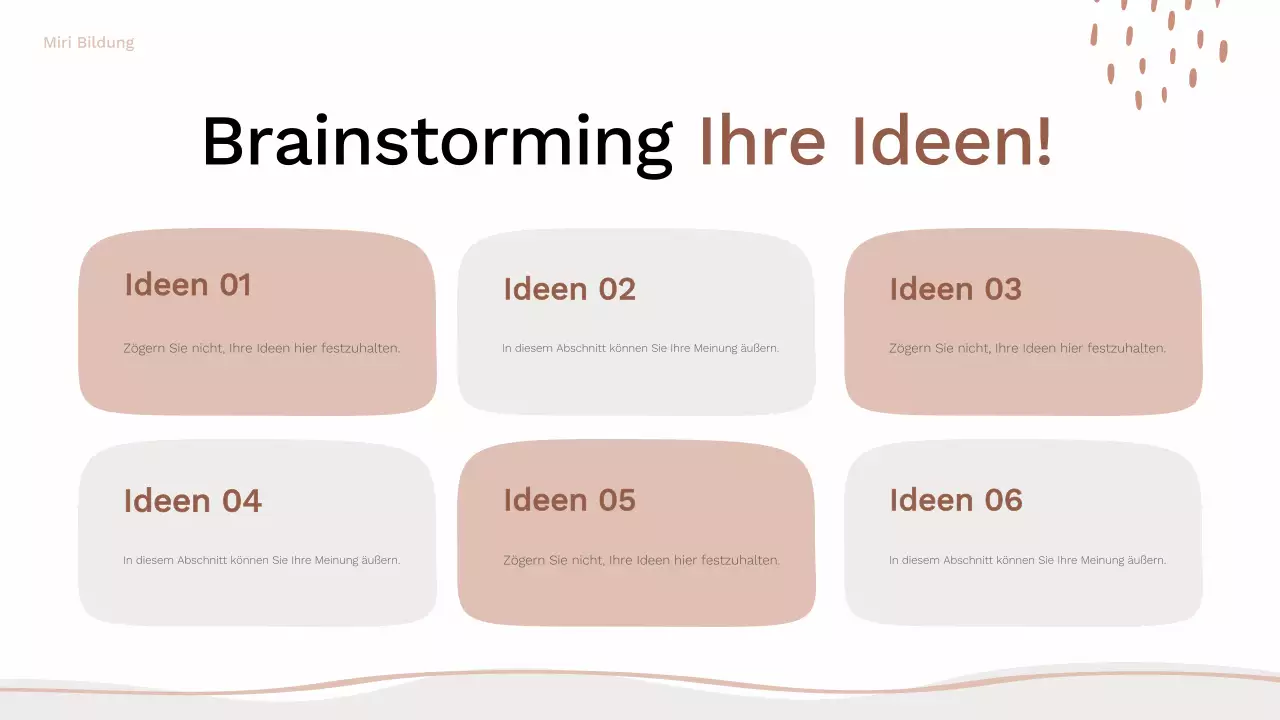 Miri Bildung

Brainstorming Ihre Ideen!

Ideen 01

Zögern Sie nicht, Ihre Ideen hier festzuhalten.

Ideen 02

In diesem Abschnitt können Sie Ihre Meinung äußern.

Ideen 03

Zögern Sie nicht, Ihre Ideen hier festzuhalten.

Ideen 04

In diesem Abschnitt können Sie Ihre Meinung äußern.

Ideen 05

Zögern Sie nicht, Ihre Ideen hier festzuhalten.

Ideen 06

In diesem Abschnitt können Sie Ihre Meinung äußern.